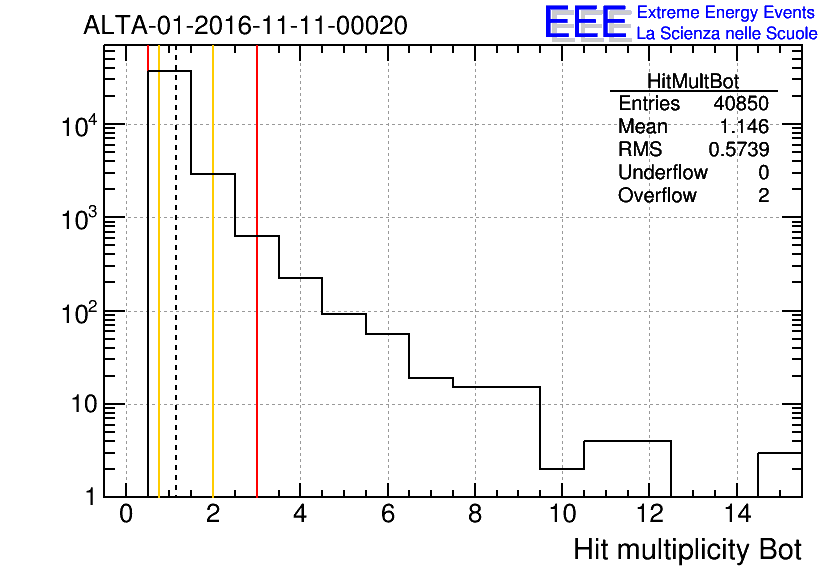 ALTA-01-2016-11-11-00020

EEE Extreme Energy Events
La Scienza nelle Scuole

| HitMultBot | |
|---|---|
| Entries | 40850 |
| Mean | 1.146 |
| RMS | 0.5739 |
| Underflow | 0 |
| Overflow | 2 |

$10^4$
$10^3$
$10^2$
10
1

0 2 4 6 8 10 12 14

Hit multiplicity Bot